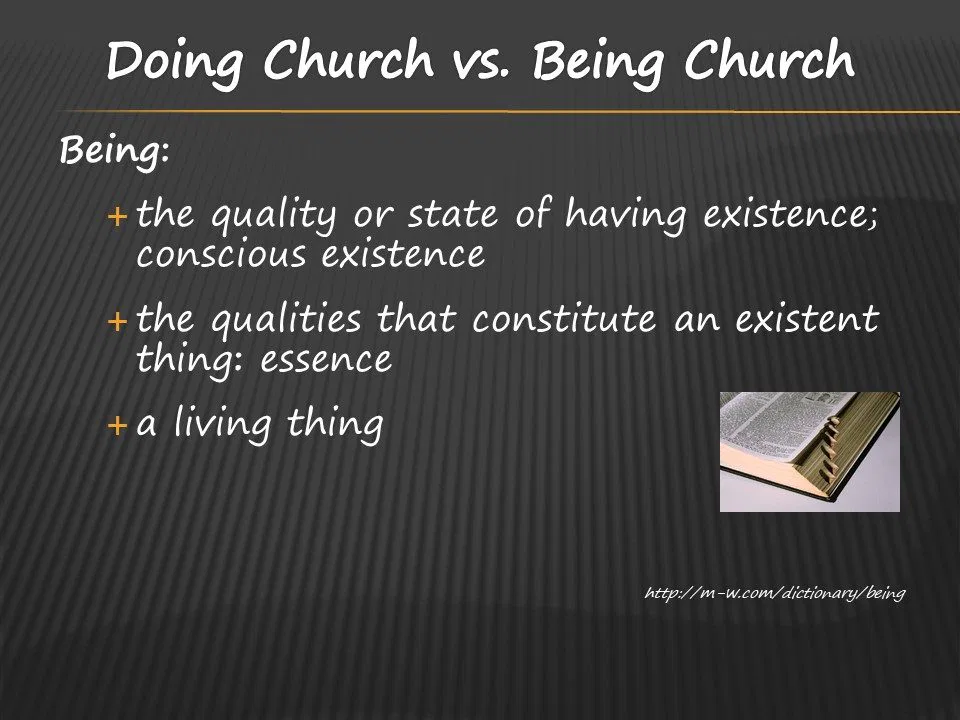 Doing Church vs. Being Church

Being:

+ the quality or state of having existence; conscious existence

+ the qualities that constitute an existent thing: essence

+ a living thing

http://m-w.com/dictionary/being